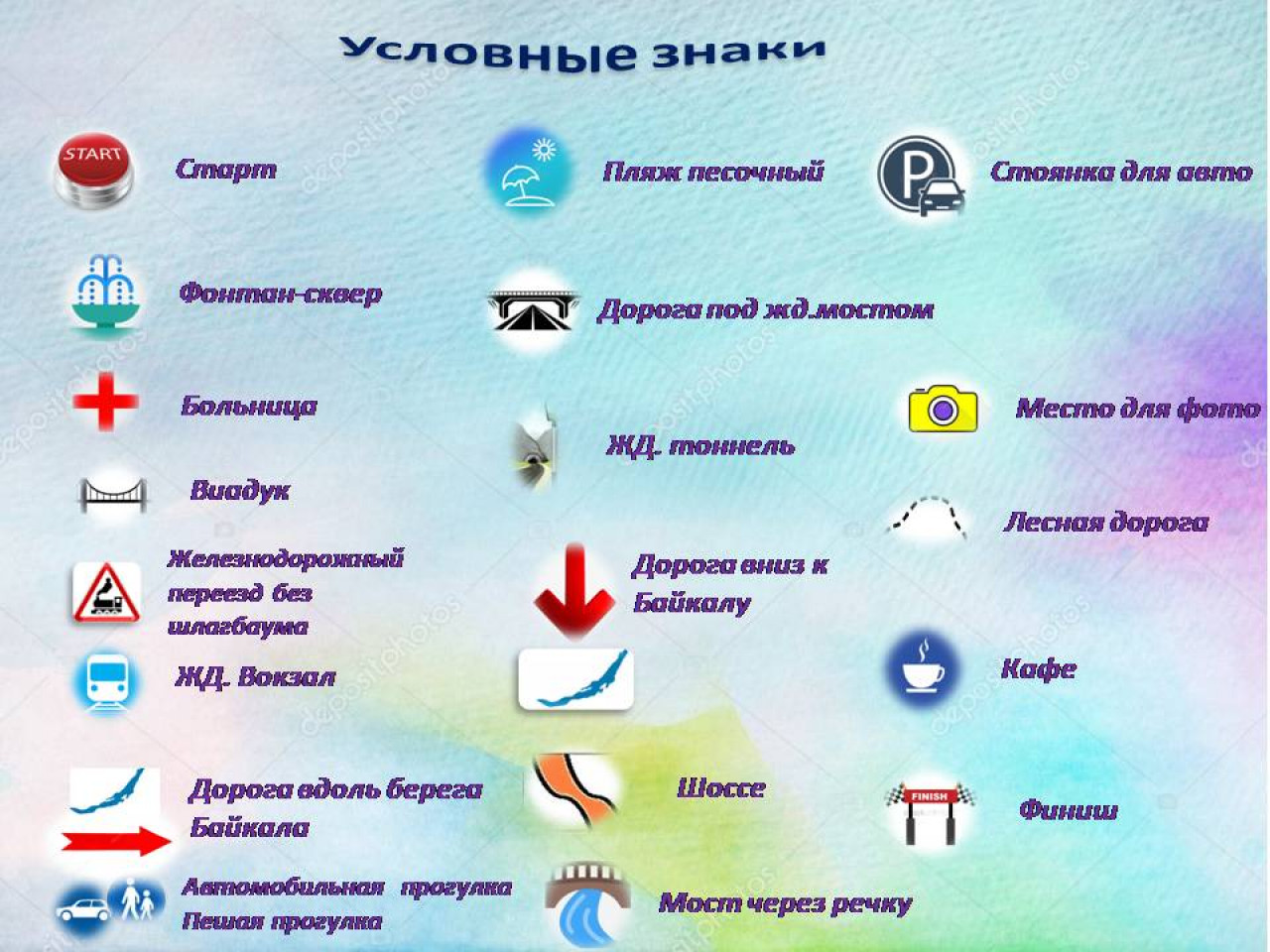 Условные знаки

START

Старт

Фонтан-сквер

Больница

Виадук

Железнодорожный переезд без шлагбаума

ЖД. Вокзал

Дорога вдоль берега Байкала

Автомобильная прогулка
Пешая прогулка

Пляж песочный

Дорога под жд.мостом

ЖД. тоннель

Дорога вниз к Байкалу

Шоссе

Мост через речку

Стоянка для авто

Место для фото

Лесная дорога

Кафе

FINISH

Финиш

depositphotos